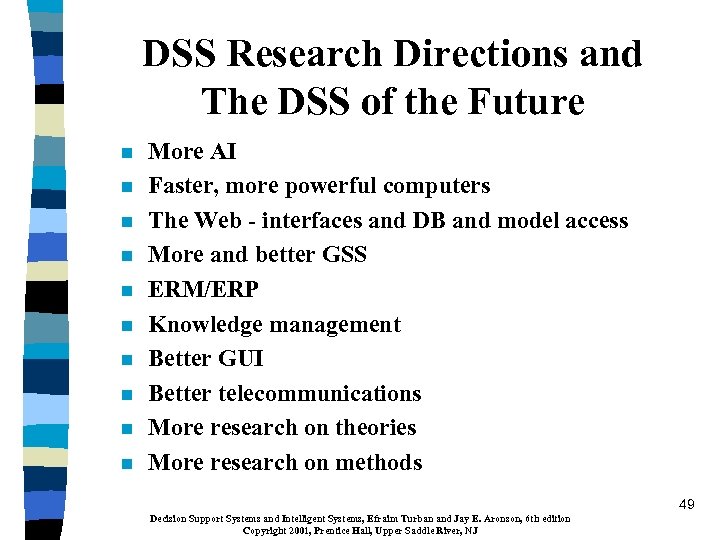 DSS Research Directions and The DSS of the Future

- More AI
- Faster, more powerful computers
- The Web - interfaces and DB and model access
- More and better GSS
- ERM/ERP
- Knowledge management
- Better GUI
- Better telecommunications
- More research on theories
- More research on methods

49

Decision Support Systems and Intelligent Systems, Efraim Turban and Jay E. Aronson, 6th edition
Copyright 2001, Prentice Hall, Upper Saddle River, NJ